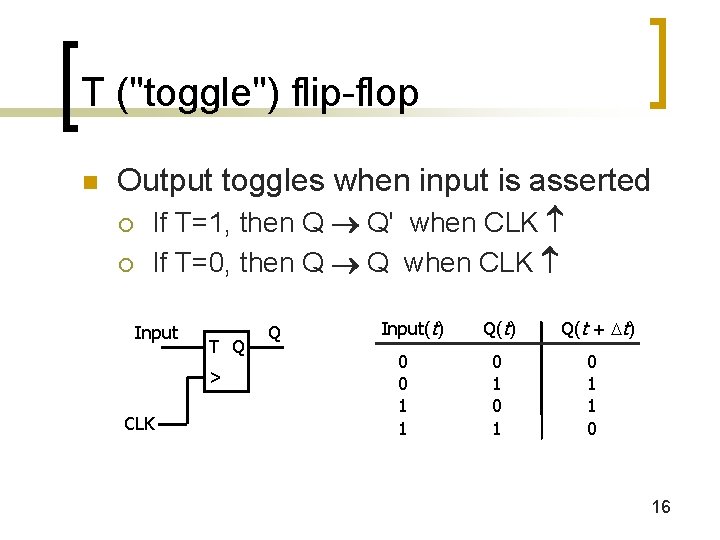 T ("toggle") flip-flop

Output toggles when input is asserted

If T=1, then Q $\rightarrow$ Q' when CLK $\uparrow$

If T=0, then Q $\rightarrow$ Q when CLK $\uparrow$

Input
T Q
Q
>
CLK

| Input($t$) | Q($t$) | Q($t + \Delta t$) |
|---|---|---|
| 0 | 0 | 0 |
| 0 | 1 | 1 |
| 1 | 0 | 1 |
| 1 | 1 | 0 |

16